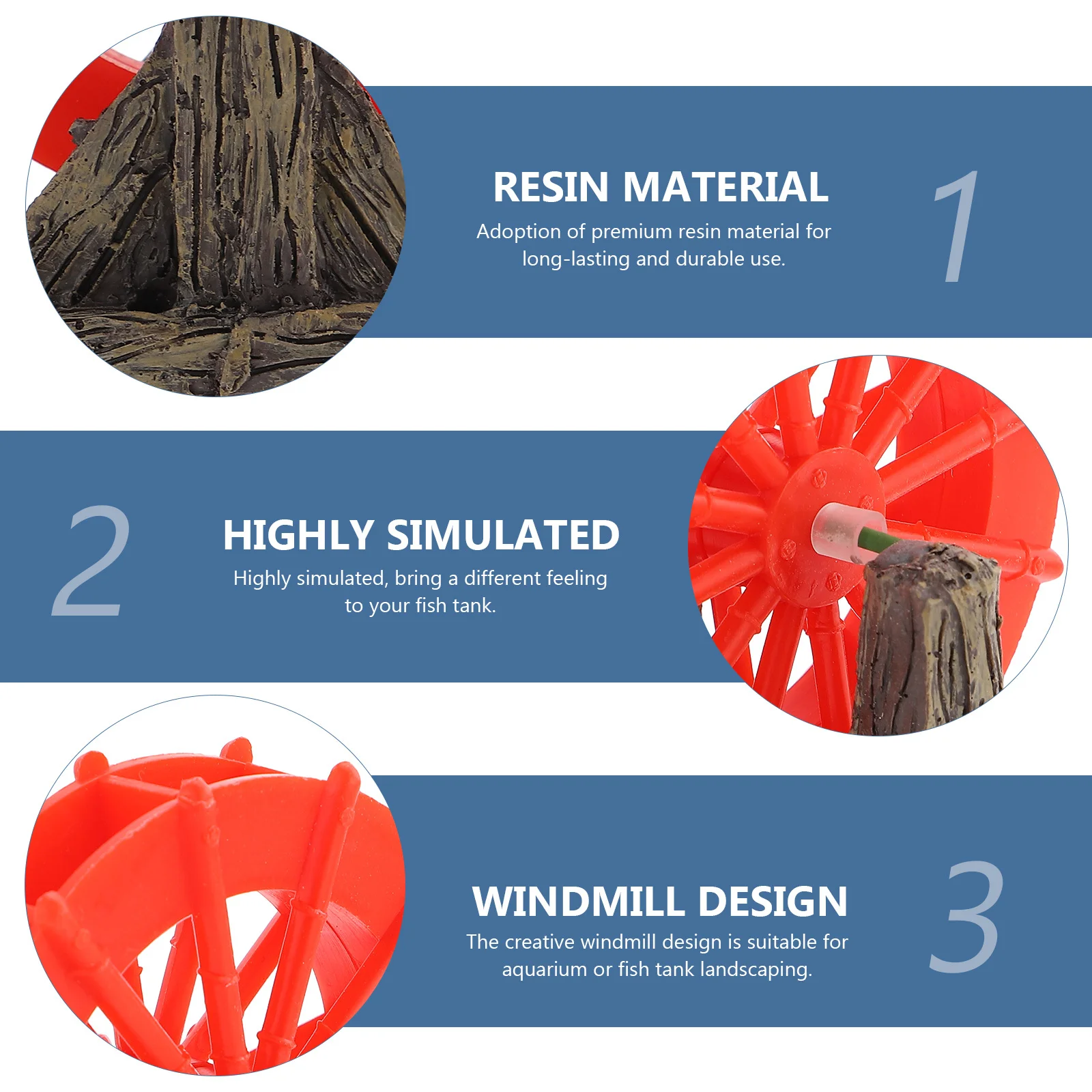 RESIN MATERIAL

Adoption of premium resin material for long-lasting and durable use.

1

2

HIGHLY SIMULATED

Highly simulated, bring a different feeling to your fish tank.

WINDMILL DESIGN

The creative windmill design is suitable for aquarium or fish tank landscaping.

3